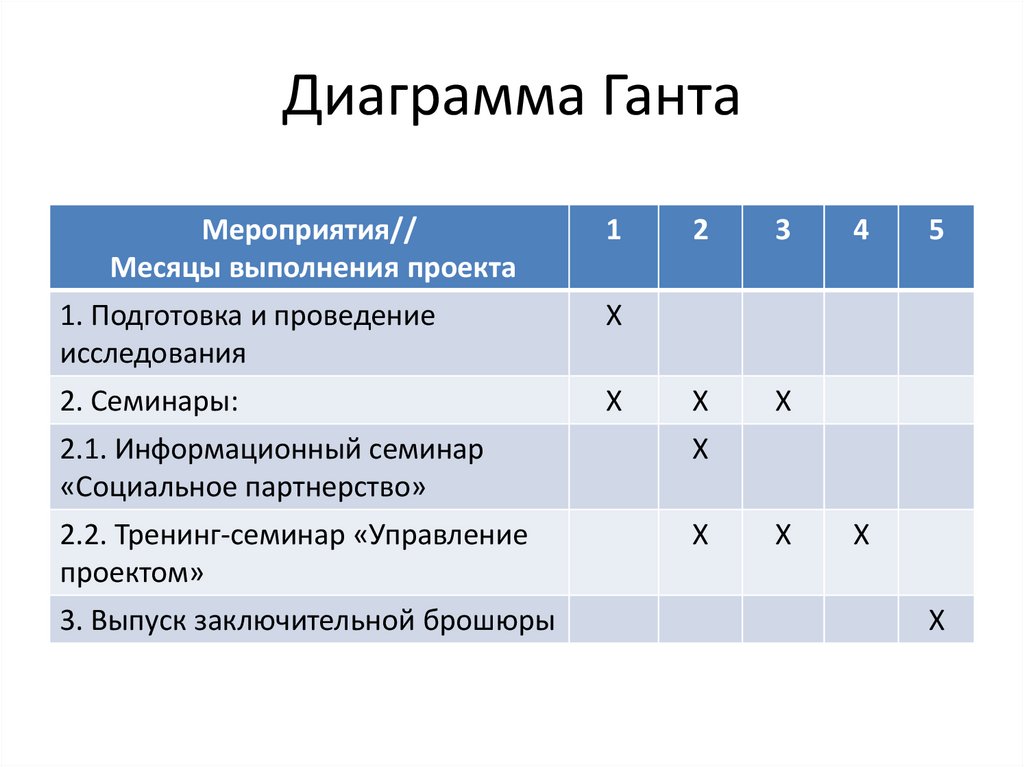 Диаграмма Ганта

| Мероприятия// Месяцы выполнения проекта | 1 | 2 | 3 | 4 | 5 |
|---|---|---|---|---|---|
| 1. Подготовка и проведение исследования | X | | | | |
| 2. Семинары: | X | X | X | | |
| 2.1. Информационный семинар «Социальное партнерство» | | X | | | |
| 2.2. Тренинг-семинар «Управление проектом» | | X | X | X | |
| 3. Выпуск заключительной брошюры | | | | | X |